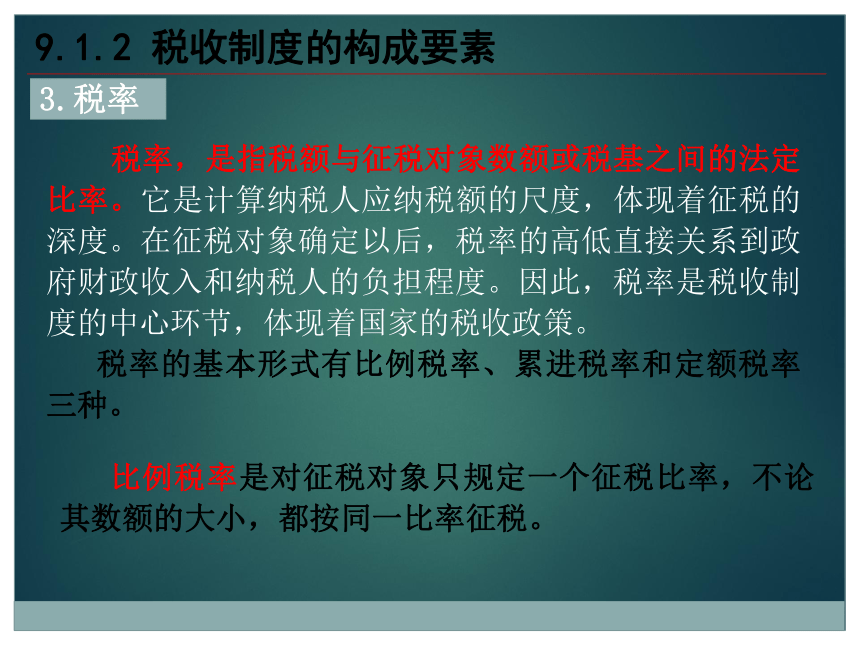 9.1.2 税收制度的构成要素

3.税率

税率，是指税额与征税对象数额或税基之间的法定比率。它是计算纳税人应纳税额的尺度，体现着征税的深度。在征税对象确定以后，税率的高低直接关系到政府财政收入和纳税人的负担程度。因此，税率是税收制度的中心环节，体现着国家的税收政策。

税率的基本形式有比例税率、累进税率和定额税率三种。

比例税率是对征税对象只规定一个征税比率，不论其数额的大小，都按同一比率征税。